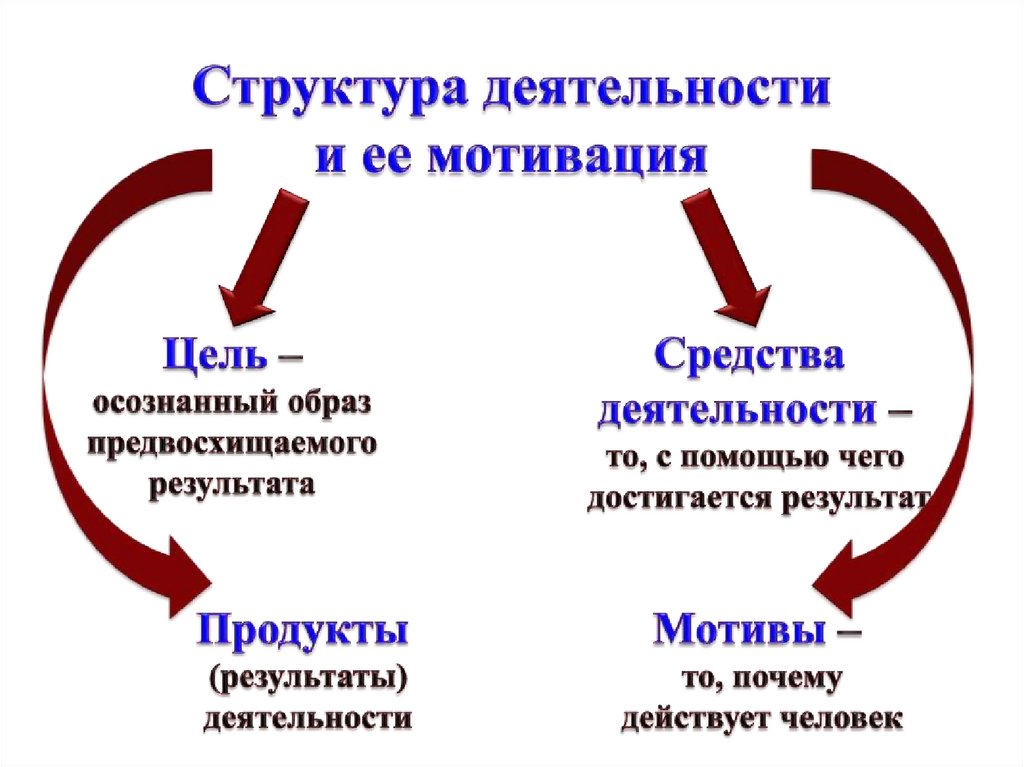 Структура деятельности и ее мотивация

Цель –
осознанный образ предвосхищаемого результата

Средства деятельности –
то, с помощью чего достигается результат

Продукты
(результаты) деятельности

Мотивы –
то, почему действует человек